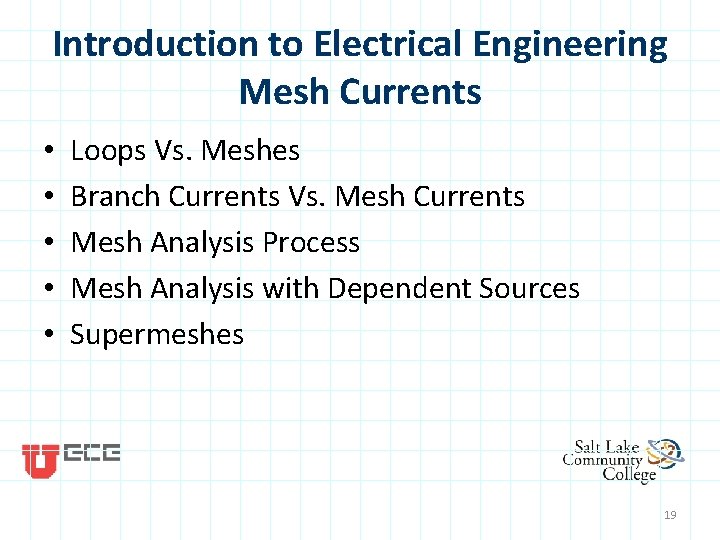 Introduction to Electrical Engineering
Mesh Currents

• Loops Vs. Meshes
• Branch Currents Vs. Mesh Currents
• Mesh Analysis Process
• Mesh Analysis with Dependent Sources
• Supermeshes

U ECE

Salt Lake Community College

19